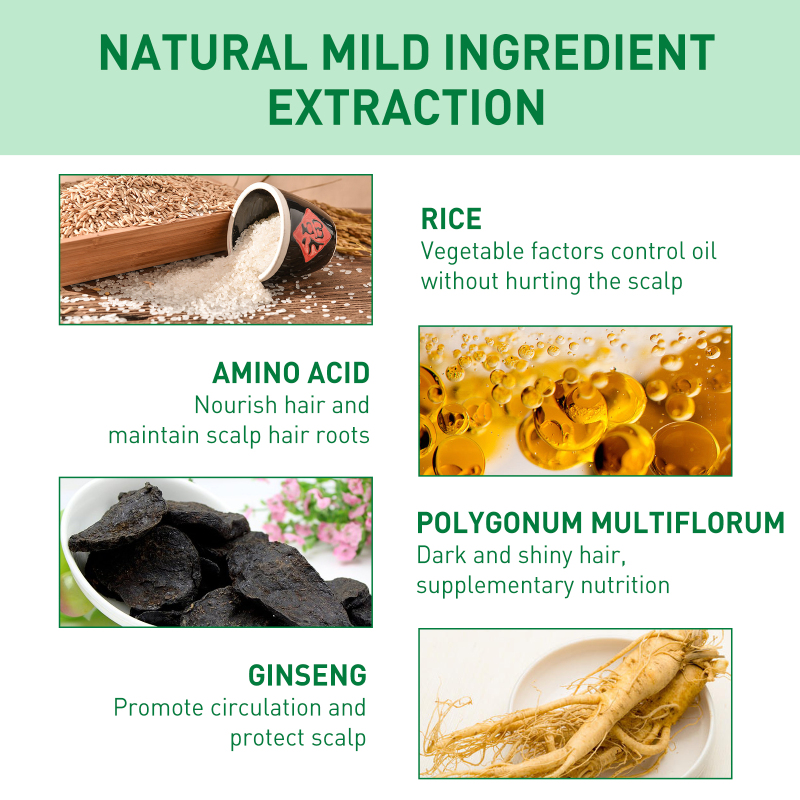 NATURAL MILD INGREDIENT EXTRACTION

RICE
Vegetable factors control oil without hurting the scalp

AMINO ACID
Nourish hair and maintain scalp hair roots

POLYGONUM MULTIFLORUM
Dark and shiny hair, supplementary nutrition

GINSENG
Promote circulation and protect scalp